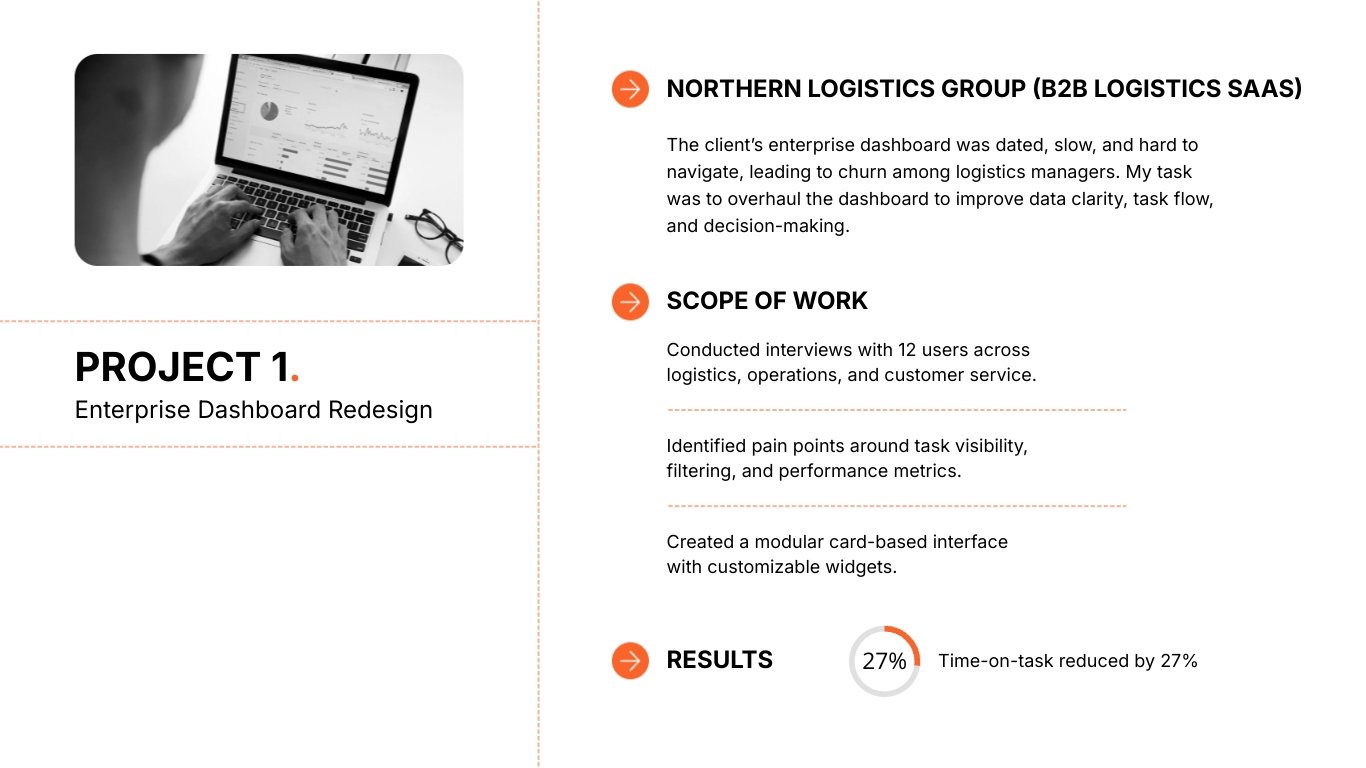 PROJECT 1.
Enterprise Dashboard Redesign

NORTHERN LOGISTICS GROUP (B2B LOGISTICS SAAS)

The client's enterprise dashboard was dated, slow, and hard to navigate, leading to churn among logistics managers. My task was to overhaul the dashboard to improve data clarity, task flow, and decision-making.

SCOPE OF WORK

Conducted interviews with 12 users across logistics, operations, and customer service.

Identified pain points around task visibility, filtering, and performance metrics.

Created a modular card-based interface with customizable widgets.

RESULTS

27%

Time-on-task reduced by 27%